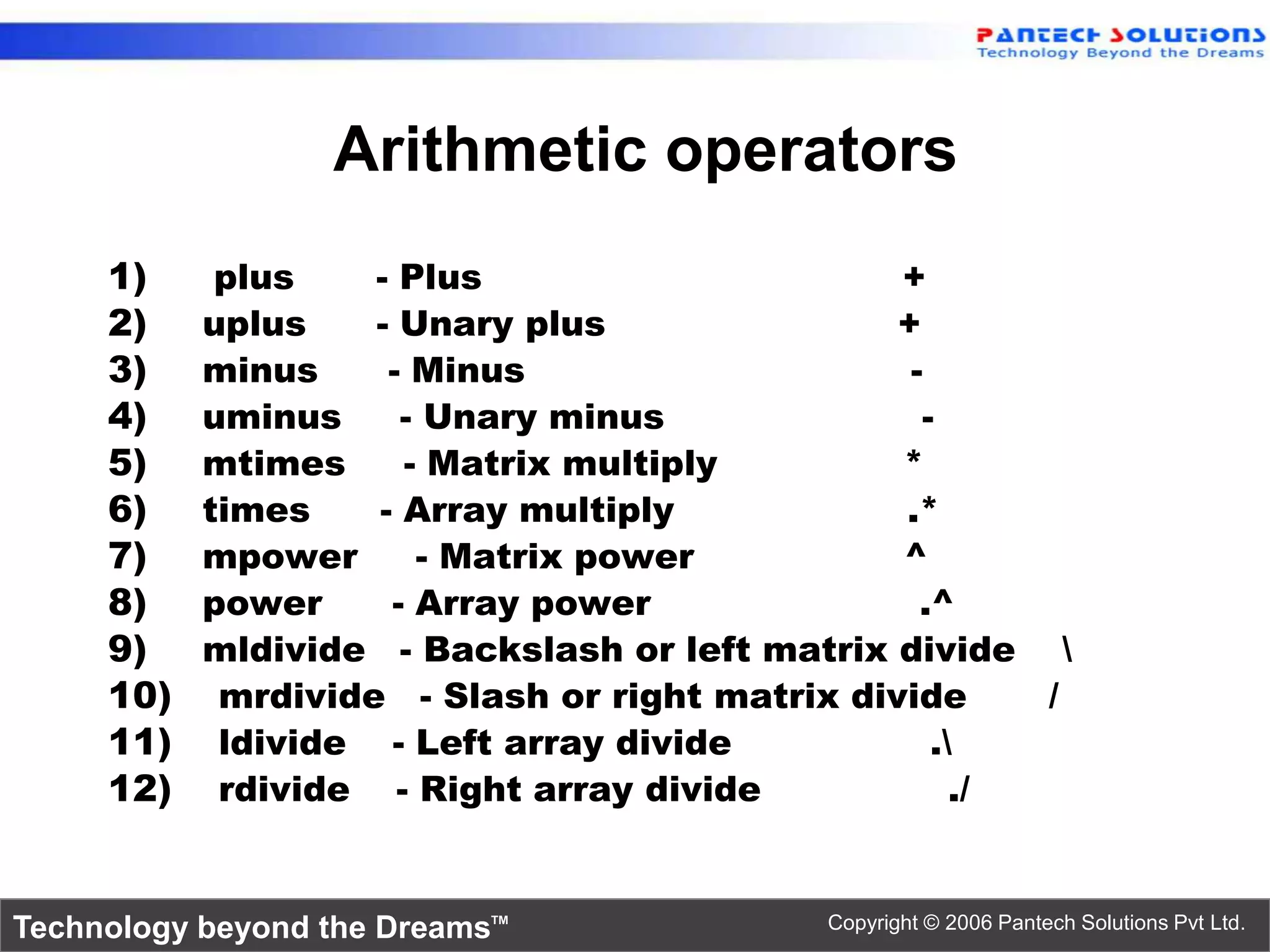 PANTECH SOLUTIONS
Technology Beyond the Dreams

Arithmetic operators

1) plus - Plus +
2) uplus - Unary plus +
3) minus - Minus -
4) uminus - Unary minus -
5) mtimes - Matrix multiply *
6) times - Array multiply .*
7) mpower - Matrix power ^
8) power - Array power .^
9) mldivide - Backslash or left matrix divide \
10) mrdivide - Slash or right matrix divide /
11) ldivide - Left array divide .\
12) rdivide - Right array divide ./

Technology beyond the Dreams™
Copyright © 2006 Pantech Solutions Pvt Ltd.